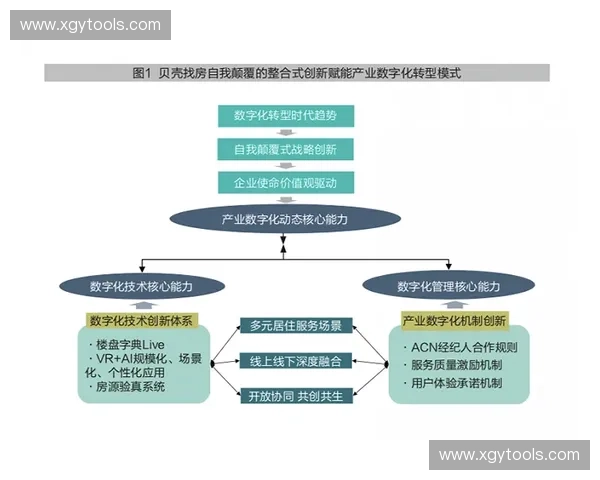 www.xgytools.com

图1 贝壳找房自我颠覆的整合式创新赋能产业数字化转型模式

数字化转型时代趋势

自我颠覆式战略创新

企业使命价值观驱动

产业数字化动态核心能力

数字化技术核心能力

数字化管理核心能力

数字化技术创新体系

· 楼盘字典Live
· VR+AI规模化、场景化、个性化应用
· 房源验真系统

多元居住服务场景

线上线下深度融合

开放协同 共创共生

产业数字化机制创新

· ACN经纪人合作规则
· 服务质量激励机制
· 用户体验承诺机制

www.xgytools.com